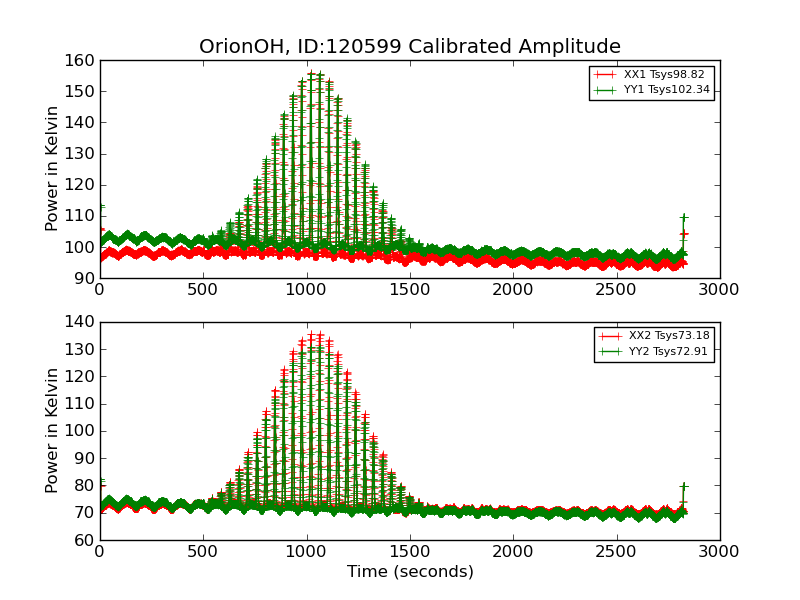 OrionOH, ID:120599 Calibrated Amplitude

XX1 Tsys98.82
YY1 Tsys102.34

Power in Kelvin

160
150
140
130
120
110
100
90

0 500 1000 1500 2000 2500 3000

XX2 Tsys73.18
YY2 Tsys72.91

Power in Kelvin

140
130
120
110
100
90
80
70
60

0 500 1000 1500 2000 2500 3000

Time (seconds)